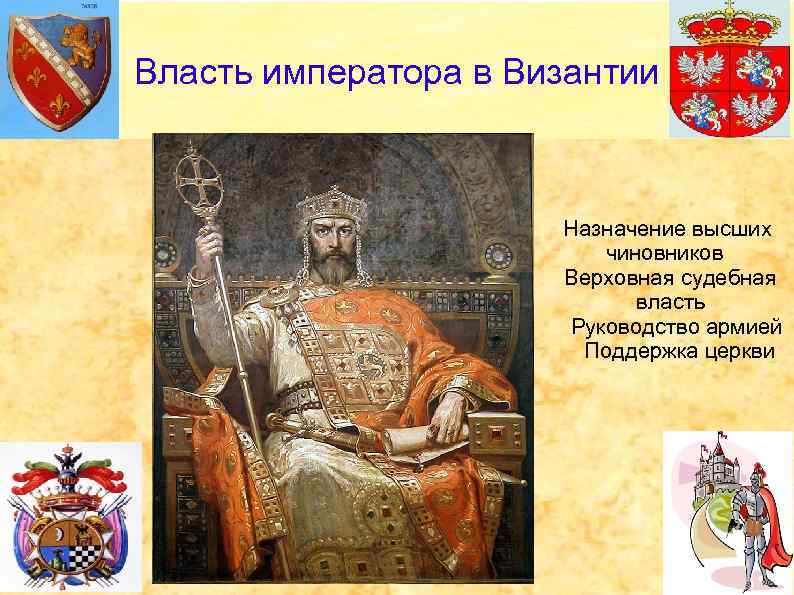 Власть императора в Византии

Назначение высших чиновников
Верховная судебная власть
Руководство армией
Поддержка церкви